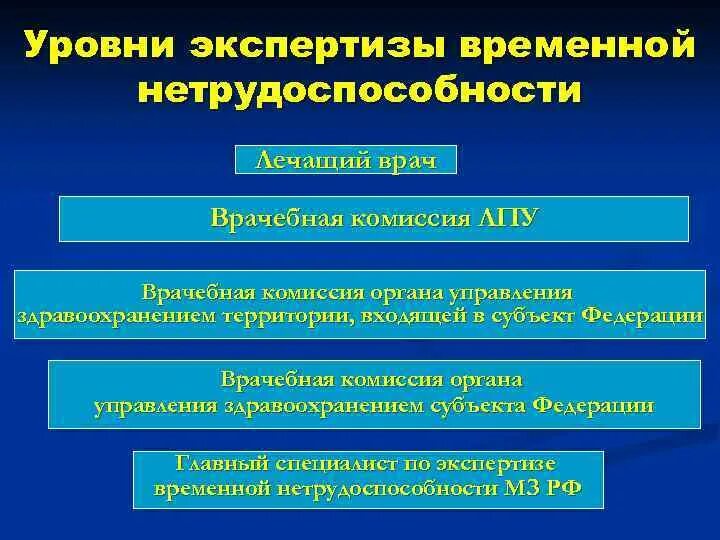 Уровни экспертизы временной нетрудоспособности

Лечащий врач

Врачебная комиссия ЛПУ

Врачебная комиссия органа управления здравоохранением территории, входящей в субъект Федерации

Врачебная комиссия органа управления здравоохранением субъекта Федерации

Главный специалист по экспертизе временной нетрудоспособности МЗ РФ